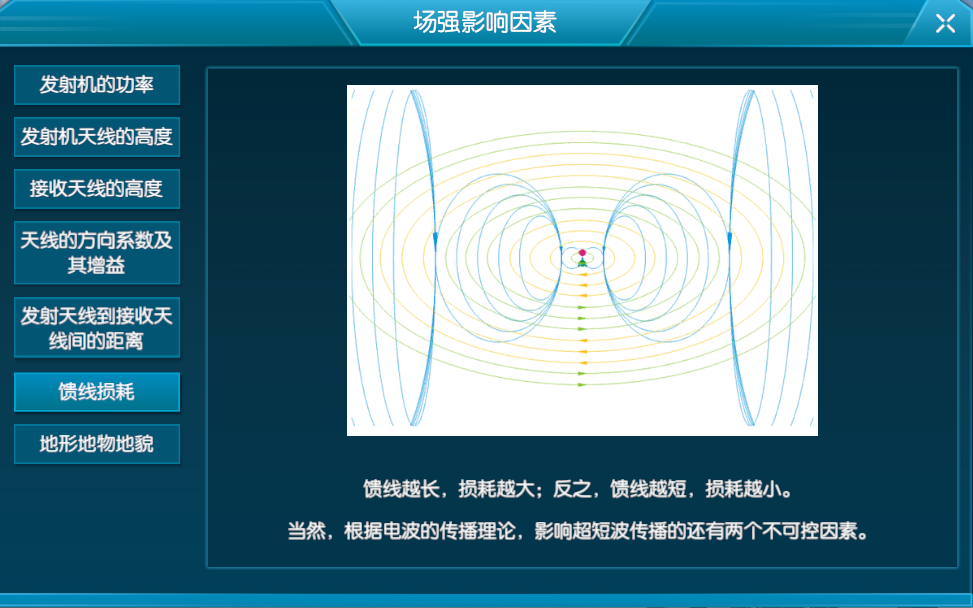 场强影响因素

发射机的功率

发射机天线的高度

接收天线的高度

天线的方向系数及其增益

发射天线到接收天线间的距离

馈线损耗

地形地物地貌

馈线越长，损耗越大；反之，馈线越短，损耗越小。

当然，根据电波的传播理论，影响超短波传播的还有两个不可控因素。